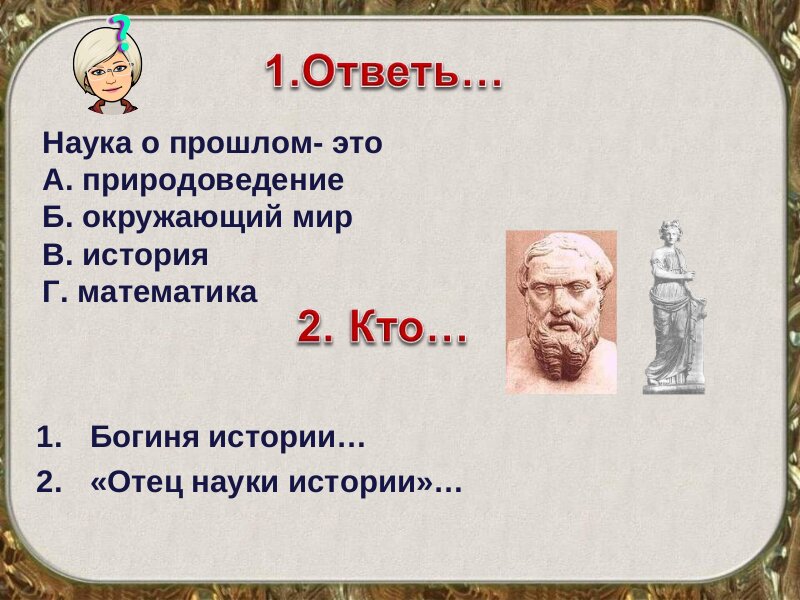 ?

1.Ответь…

Наука о прошлом- это
А. природоведение
Б. окружающий мир
В. история
Г. математика

2. Кто…

1. Богиня истории…
2. «Отец науки истории»…